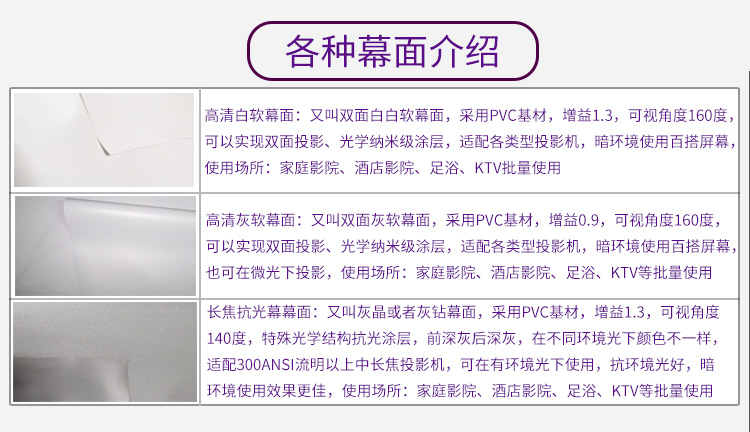 各种幕面介绍

高清白软幕面：又叫双面白白软幕面，采用PVC基材，增益1.3，可视角度160度，可以实现双面投影、光学纳米级涂层，适配各类型投影机，暗环境使用百搭屏幕，使用场所：家庭影院、酒店影院、足浴、KTV批量使用

高清灰软幕面：又叫双面灰软幕面，采用PVC基材，增益0.9，可视角度160度，可以实现双面投影、光学纳米级涂层，适配各类型投影机，暗环境使用百搭屏幕，也可在微光下投影，使用场所：家庭影院、酒店影院、足浴、KTV等批量使用

长焦抗光幕幕面：又叫灰晶或者灰钻幕面，采用PVC基材，增益1.3，可视角度140度，特殊光学结构抗光涂层，前深灰后深灰，在不同环境光下颜色不一样，适配300ANSI流明以上中长焦投影机，可在有环境光下使用，抗环境光好，暗环境使用效果更佳，使用场所：家庭影院、酒店影院、足浴、KTV等批量使用